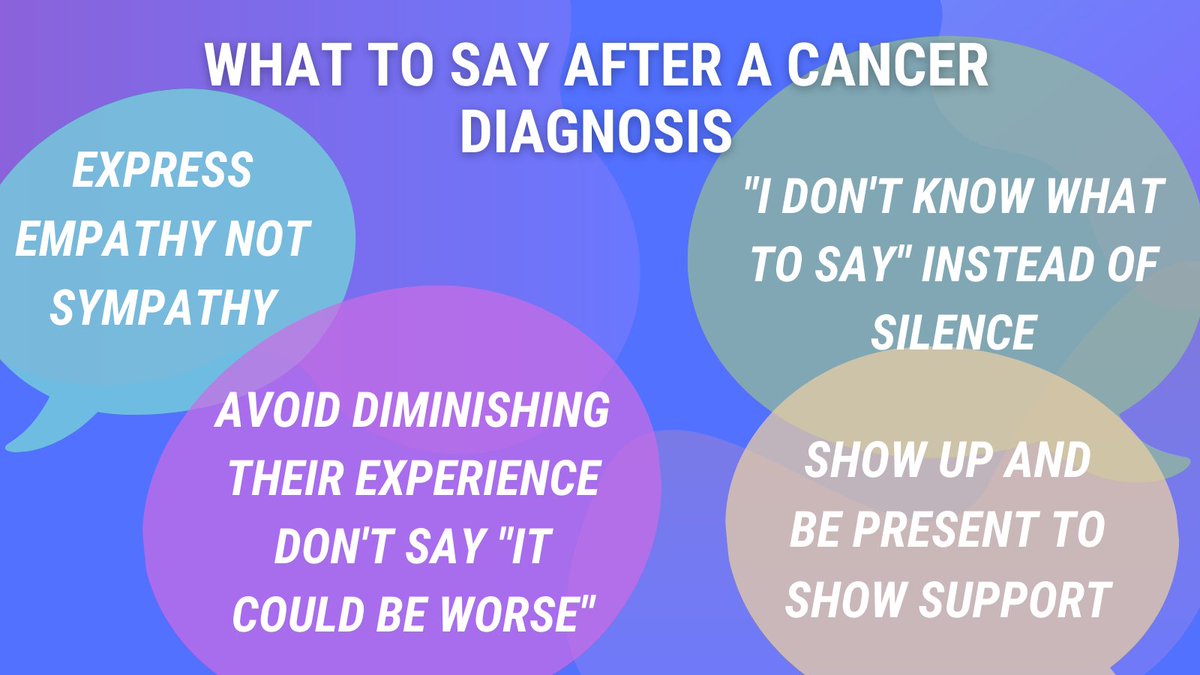 WHAT TO SAY AFTER A CANCER DIAGNOSIS

EXPRESS EMPATHY NOT SYMPATHY

"I DON'T KNOW WHAT TO SAY" INSTEAD OF SILENCE

AVOID DIMINISHING THEIR EXPERIENCE DON'T SAY "IT COULD BE WORSE"

SHOW UP AND BE PRESENT TO SHOW SUPPORT